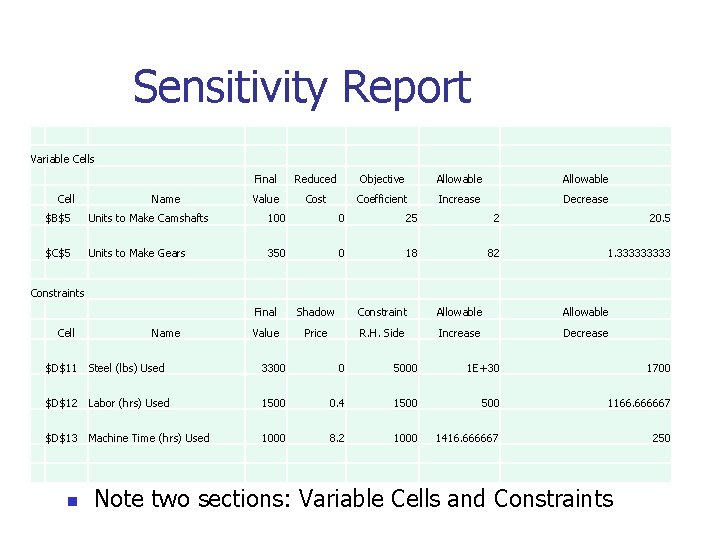 Sensitivity Report

Variable Cells

| Cell | Name | Final Value | Reduced Cost | Objective Coefficient | Allowable Increase | Allowable Decrease |
|---|---|---|---|---|---|---|
| \$B\$5 | Units to Make Camshafts | 100 | 0 | 25 | 2 | 20.5 |
| \$C\$5 | Units to Make Gears | 350 | 0 | 18 | 82 | 1.333333333 |

Constraints

| Cell | Name | Final Value | Shadow Price | Constraint R.H. Side | Allowable Increase | Allowable Decrease |
|---|---|---|---|---|---|---|
| \$D\$11 | Steel (lbs) Used | 3300 | 0 | 5000 | 1E+30 | 1700 |
| \$D\$12 | Labor (hrs) Used | 1500 | 0.4 | 1500 | 500 | 1166.666667 |
| \$D\$13 | Machine Time (hrs) Used | 1000 | 8.2 | 1000 | 1416.666667 | 250 |

Note two sections: Variable Cells and Constraints